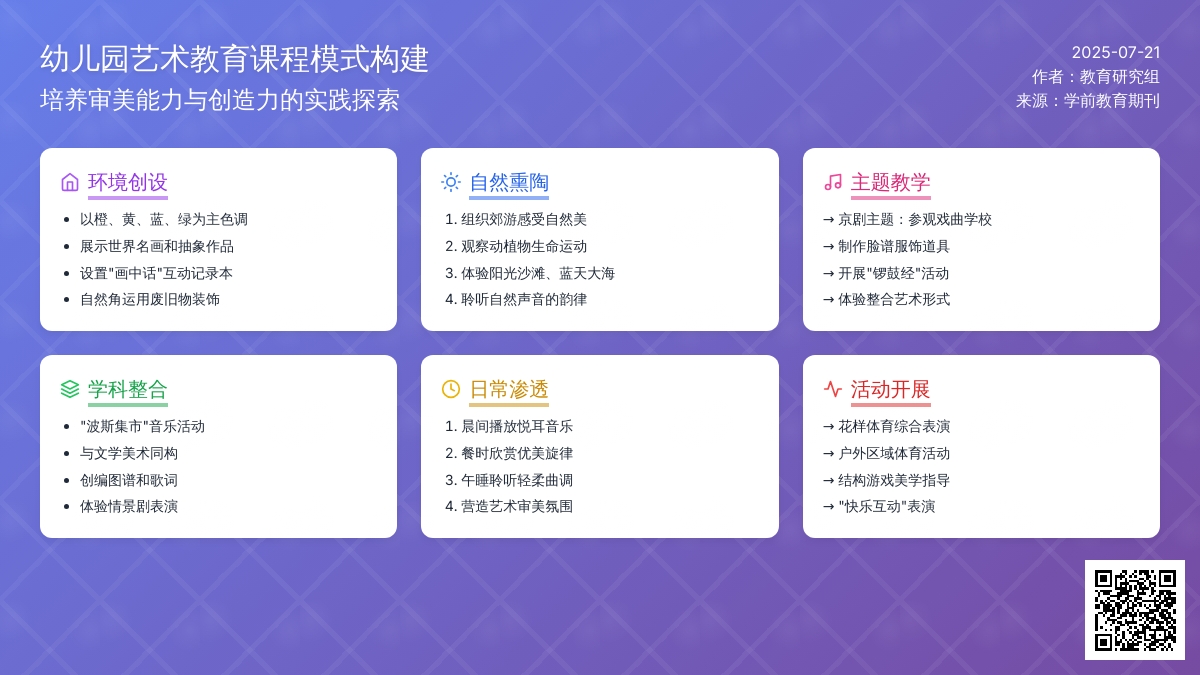 幼儿园艺术教育课程模式构建
培养审美能力与创造力的实践探索

2025-07-21
作者：教育研究组
来源：学前教育期刊

环境创设
- 以橙、黄、蓝、绿为主色调
- 展示世界名画和抽象作品
- 设置"画中话"互动记录本
- 自然角运用废旧物装饰

自然熏陶
1. 组织郊游感受自然美
2. 观察动植物生命运动
3. 体验阳光沙滩、蓝天大海
4. 聆听自然声音的韵律

主题教学
→ 京剧主题：参观戏曲学校
→ 制作脸谱服饰道具
→ 开展"锣鼓经"活动
→ 体验整合艺术形式

学科整合
- "波斯集市"音乐活动
- 与文学美术同构
- 创编图谱和歌词
- 体验情景剧表演

日常渗透
1. 晨间播放悦耳音乐
2. 餐时欣赏优美旋律
3. 午睡聆听轻柔曲调
4. 营造艺术审美氛围

活动开展
→ 花样体育综合表演
→ 户外区域体育活动
→ 结构游戏美学指导
→ "快乐互动"表演